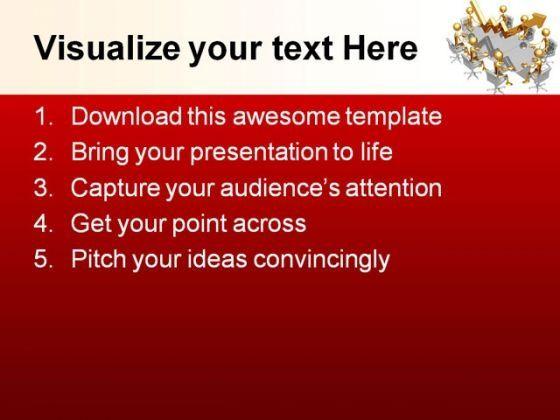 Visualize your text Here

1. Download this awesome template
2. Bring your presentation to life
3. Capture your audience's attention
4. Get your point across
5. Pitch your ideas convincingly